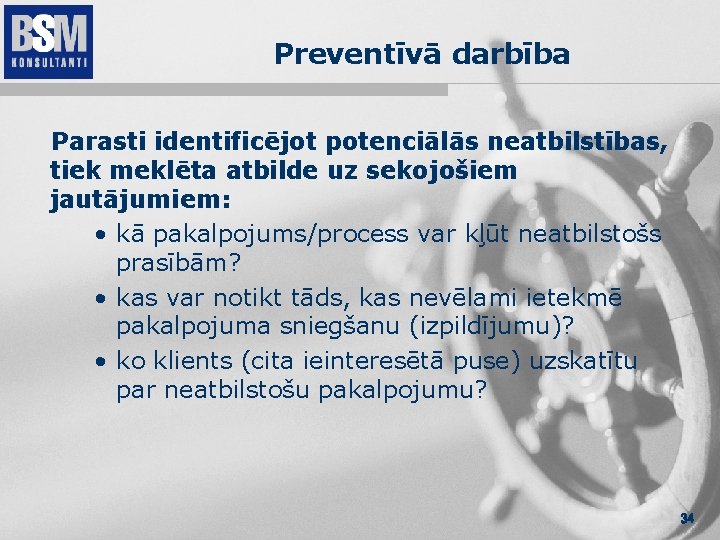 BSM
KONSULTANTI

Preventīvā darbība

Parasti identificējot potenciālās neatbilstības, tiek meklēta atbilde uz sekojošiem jautājumiem:

• kā pakalpojums/process var kļūt neatbilstošs prasībām?
• kas var notikt tāds, kas nevēlami ietekmē pakalpojuma sniegšanu (izpildījumu)?
• ko klients (cita ieinteresētā puse) uzskatītu par neatbilstošu pakalpojumu?

34